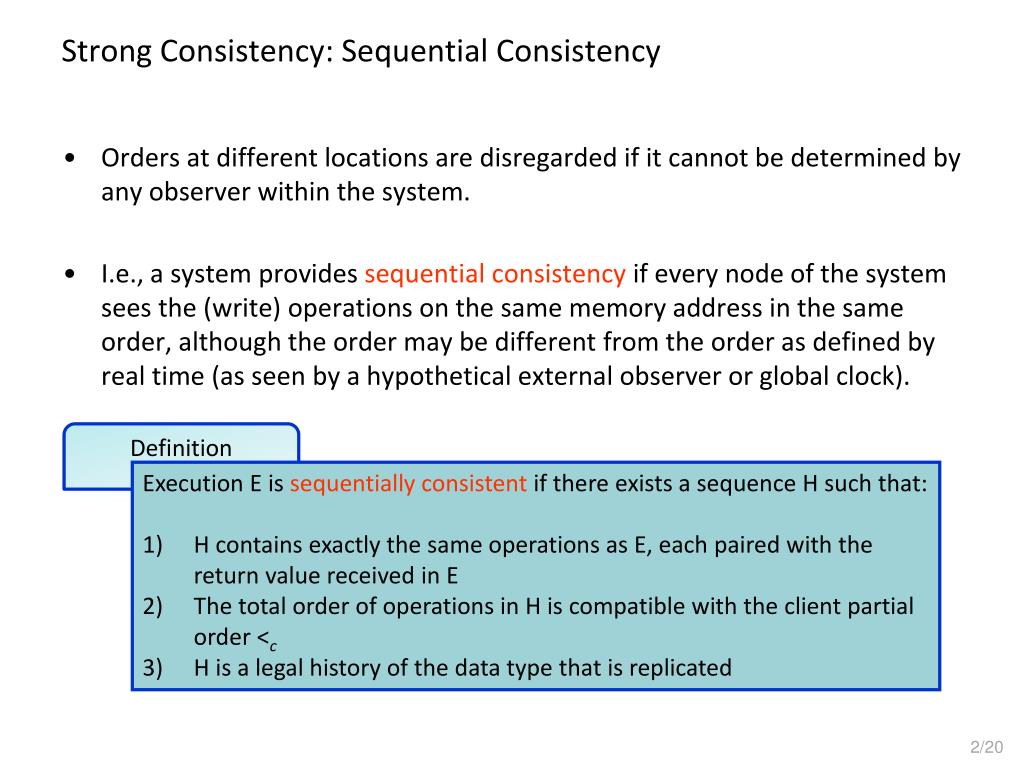 Strong Consistency: Sequential Consistency

• Orders at different locations are disregarded if it cannot be determined by any observer within the system.

• I.e., a system provides sequential consistency if every node of the system sees the (write) operations on the same memory address in the same order, although the order may be different from the order as defined by real time (as seen by a hypothetical external observer or global clock).

Definition

Execution E is sequentially consistent if there exists a sequence H such that:

1) H contains exactly the same operations as E, each paired with the return value received in E
2) The total order of operations in H is compatible with the client partial order $<_c$
3) H is a legal history of the data type that is replicated

2/20